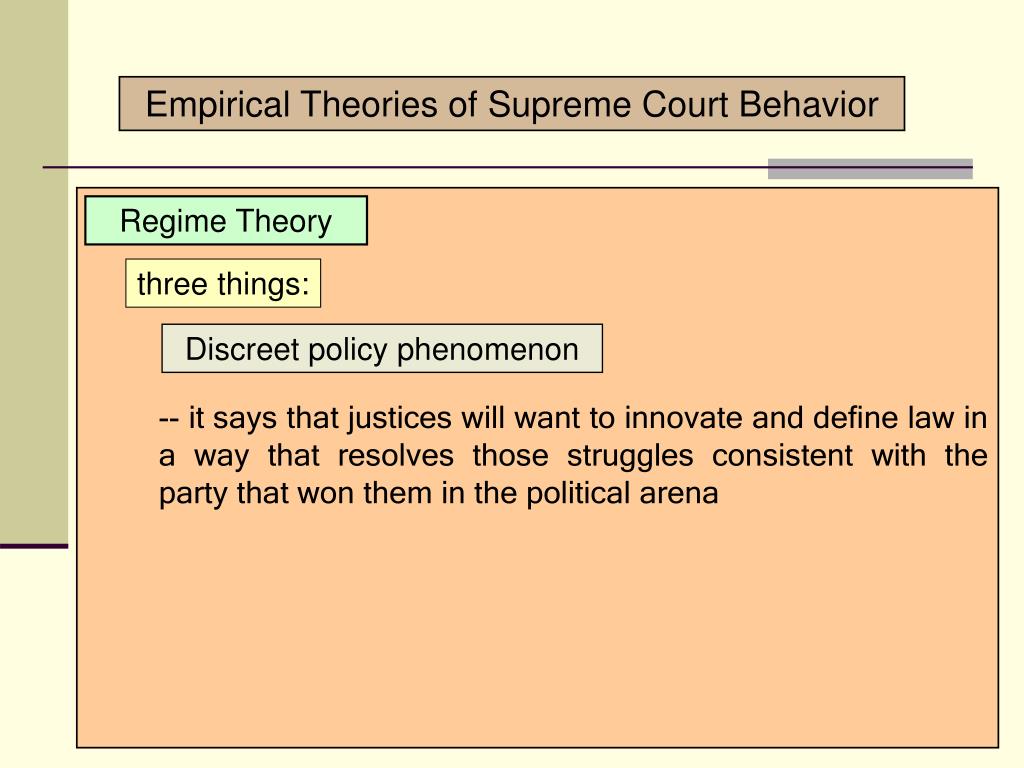 Empirical Theories of Supreme Court Behavior

Regime Theory

three things:

Discreet policy phenomenon

-- it says that justices will want to innovate and define law in a way that resolves those struggles consistent with the party that won them in the political arena